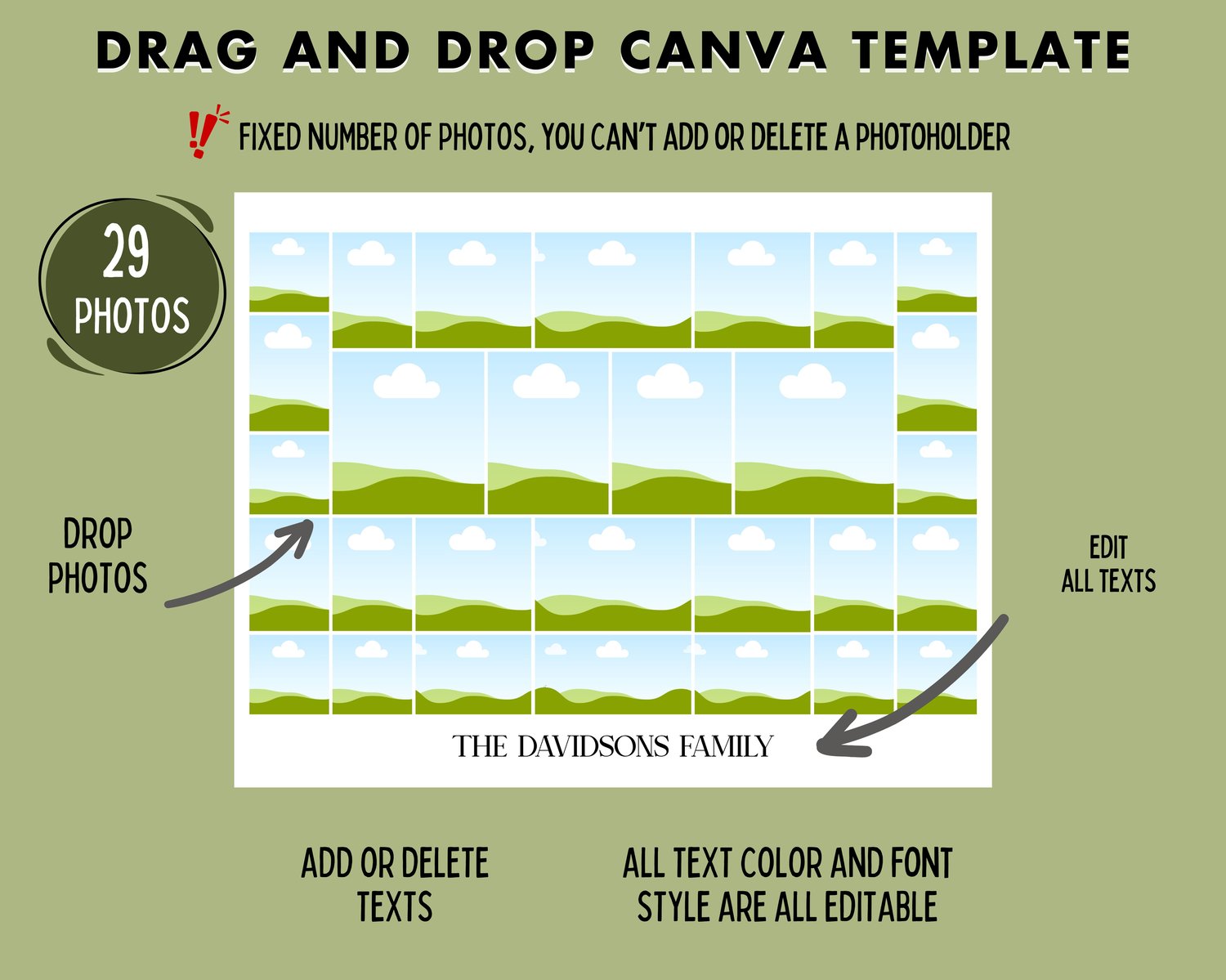 DRAG AND DROP CANVA TEMPLATE

FIXED NUMBER OF PHOTOS, YOU CAN'T ADD OR DELETE A PHOTOHOLDER

29 PHOTOS

DROP PHOTOS

EDIT ALL TEXTS

THE DAVIDSONS FAMILY

ADD OR DELETE TEXTS

ALL TEXT COLOR AND FONT STYLE ARE ALL EDITABLE